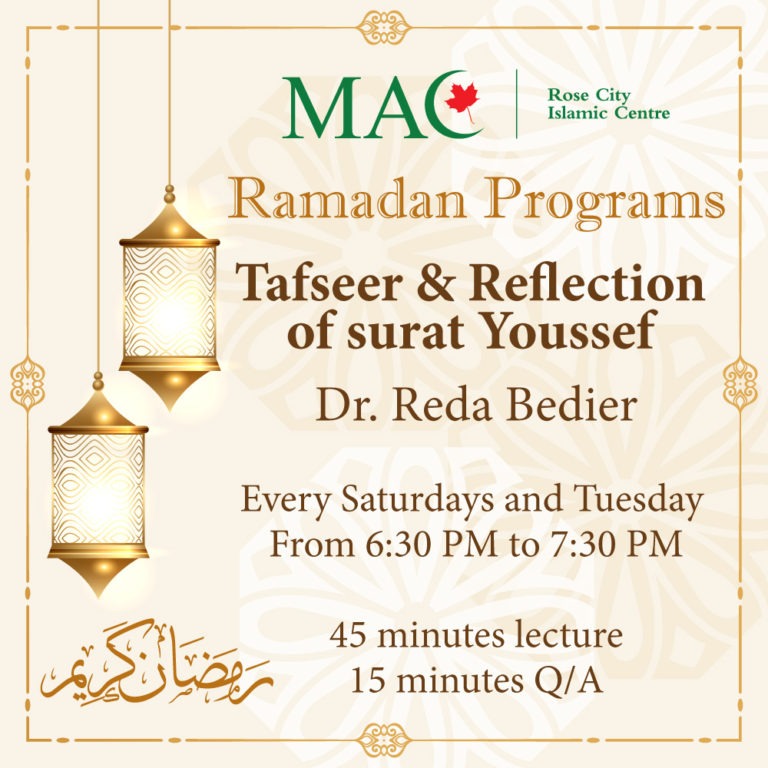 MAC

Rose City
Islamic Centre

Ramadan Programs

Tafseer & Reflection of surat Youssef

Dr. Reda Bedier

Every Saturdays and Tuesday
From 6:30 PM to 7:30 PM

45 minutes lecture
15 minutes Q/A

رمضان كريم